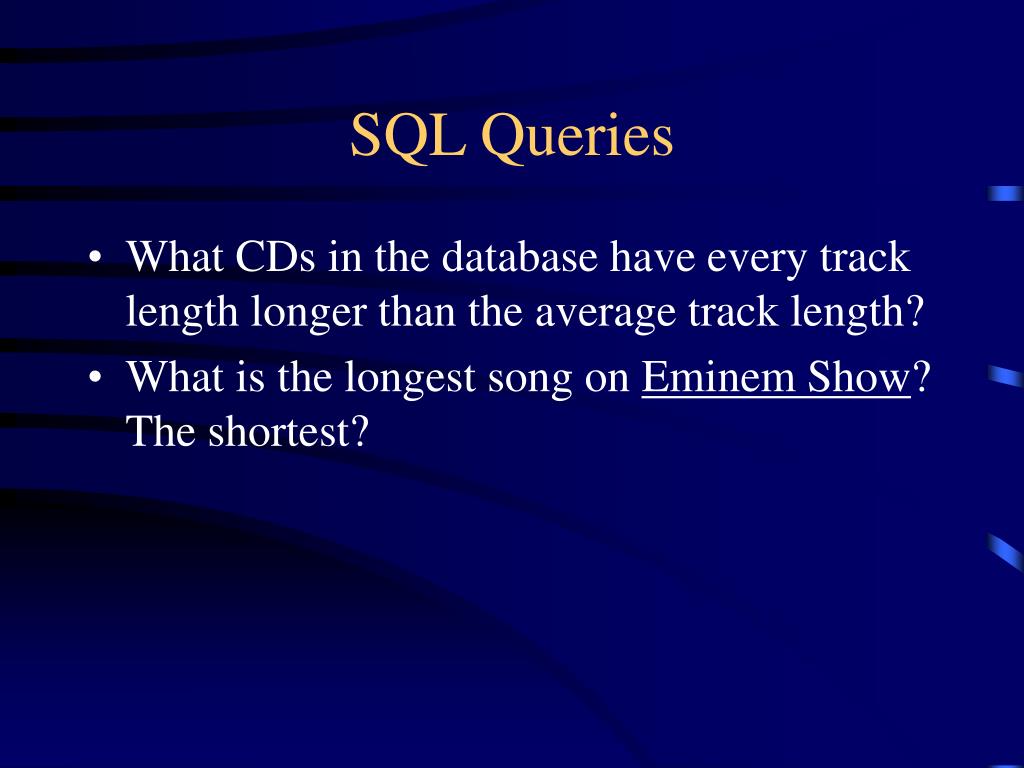 SQL Queries

• What CDs in the database have every track length longer than the average track length?
• What is the longest song on Eminem Show? The shortest?